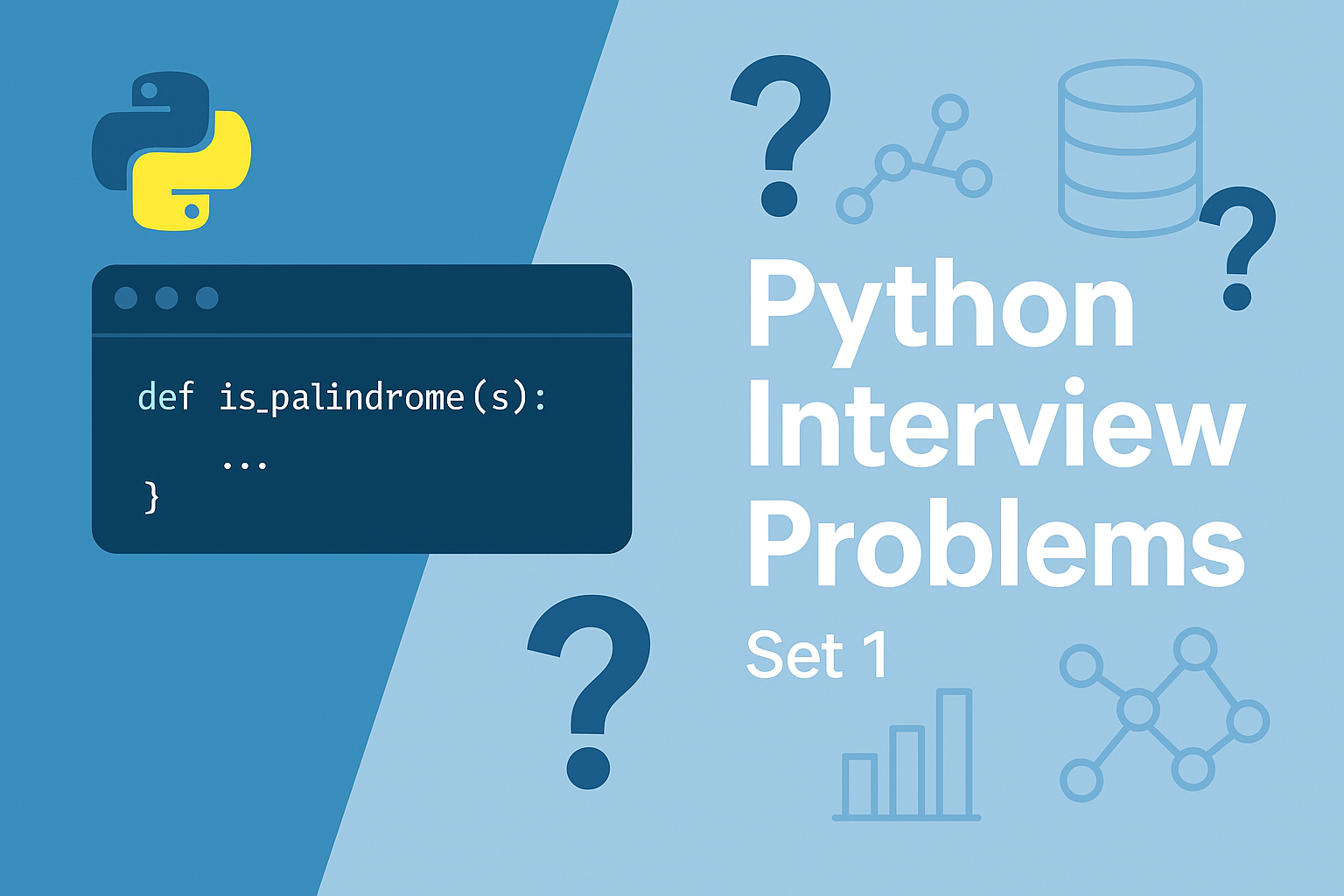 def is_palindrome(s):
    ...
}

?
?
?

Python Interview Problems
Set 1